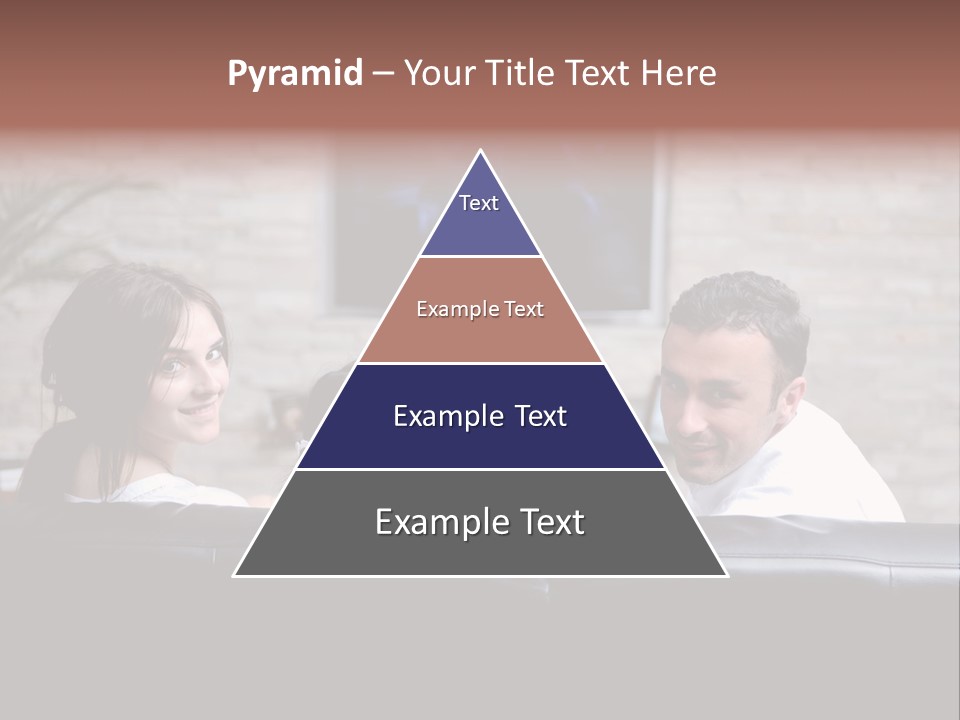 Pyramid – Your Title Text Here

Text

Example Text

Example Text

Example Text